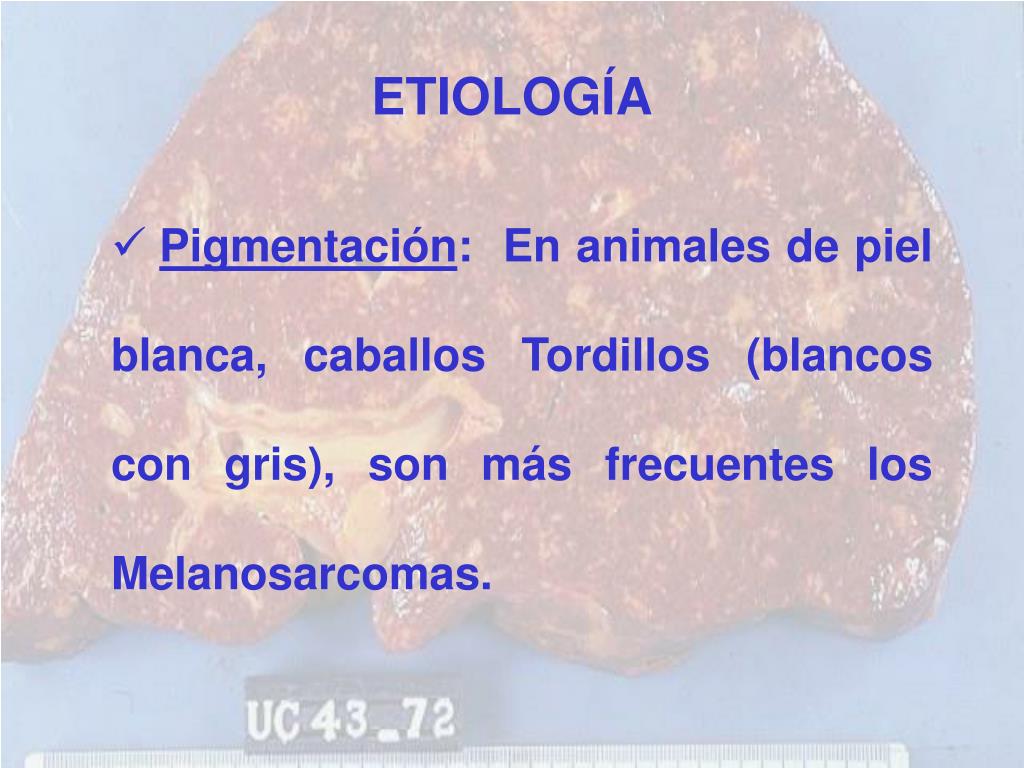 ETIOLOGÍA

✓ Pigmentación: En animales de piel blanca, caballos Tordillos (blancos con gris), son más frecuentes los Melanosarcomas.

UC 43_72